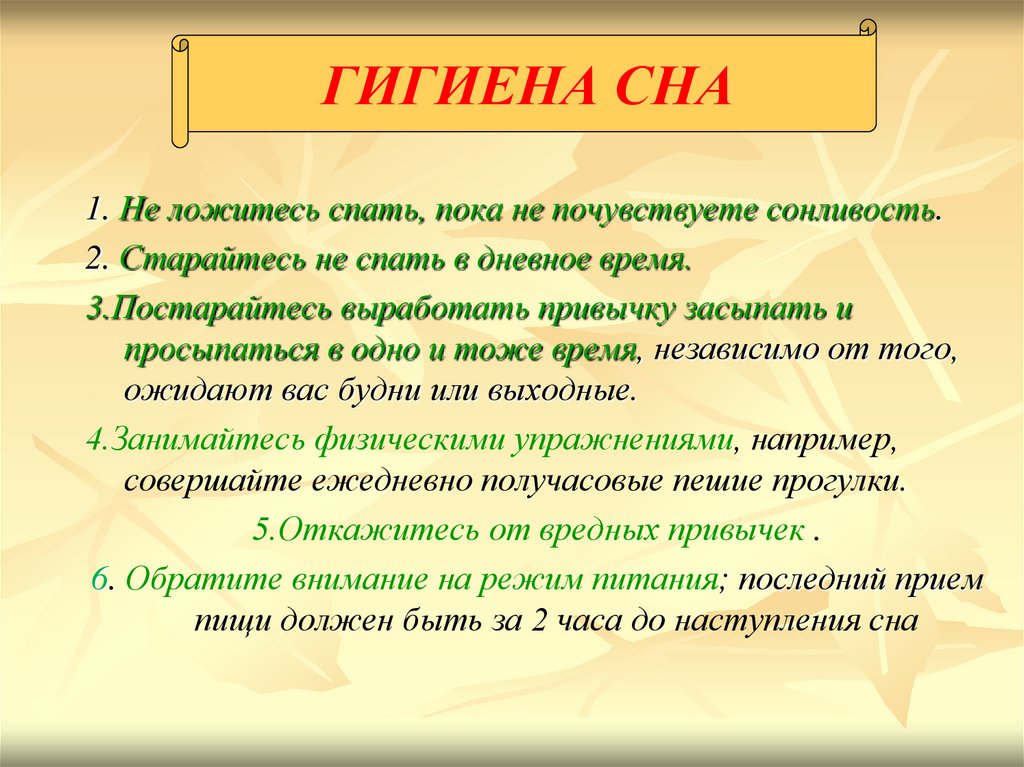 ГИГИЕНА СНА

1. Не ложитесь спать, пока не почувствуете сонливость.

2. Старайтесь не спать в дневное время.

3.Постарайтесь выработать привычку засыпать и просыпаться в одно и тоже время, независимо от того, ожидают вас будни или выходные.

4.Занимайтесь физическими упражнениями, например, совершайте ежедневно получасовые пешие прогулки.

5.Откажитесь от вредных привычек .

6. Обратите внимание на режим питания; последний прием пищи должен быть за 2 часа до наступления сна